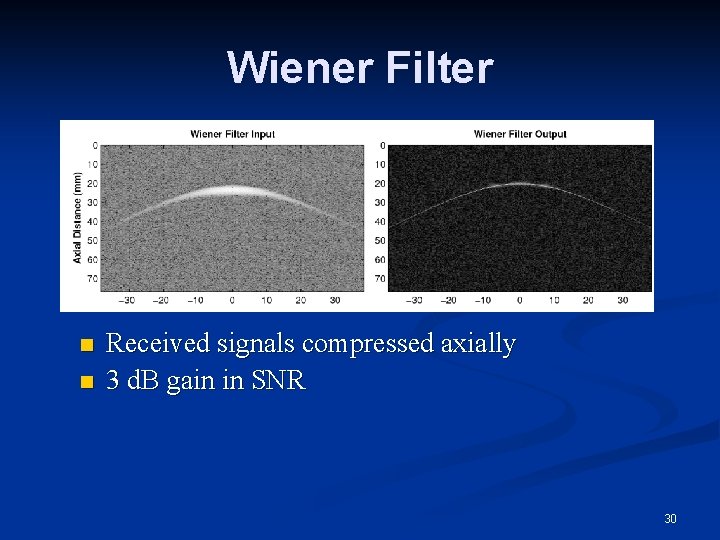 Wiener Filter

Wiener Filter Input

Axial Distance (mm)

0
10
20
30
40
50
60
70

−30 −20 −10 0 10 20 30

Wiener Filter Output

0
10
20
30
40
50
60
70

−30 −20 −10 0 10 20 30

■ Received signals compressed axially
■ 3 dB gain in SNR

30